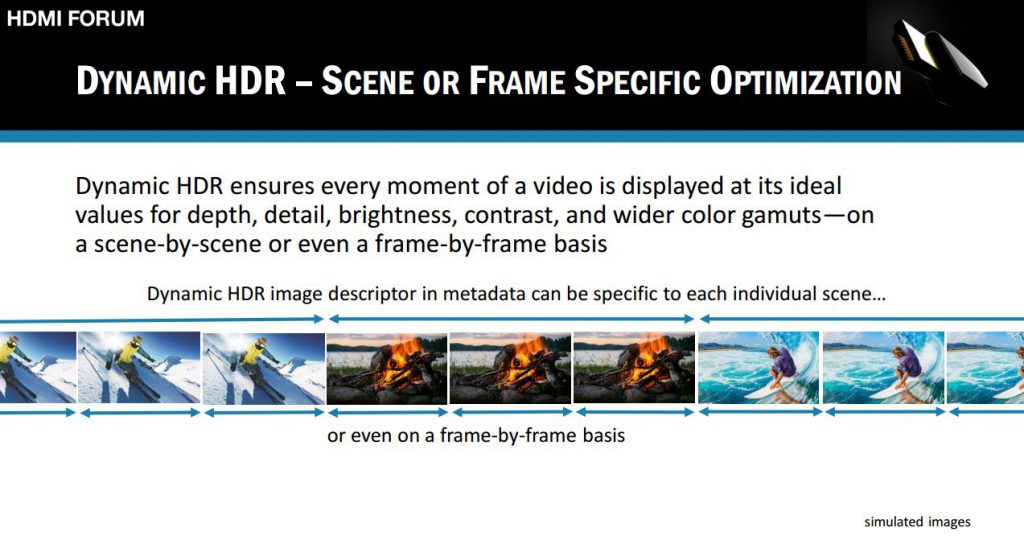 HDMI FORUM

DYNAMIC HDR – SCENE OR FRAME SPECIFIC OPTIMIZATION

Dynamic HDR ensures every moment of a video is displayed at its ideal values for depth, detail, brightness, contrast, and wider color gamuts—on a scene-by-scene or even a frame-by-frame basis

Dynamic HDR image descriptor in metadata can be specific to each individual scene…

or even on a frame-by-frame basis

simulated images